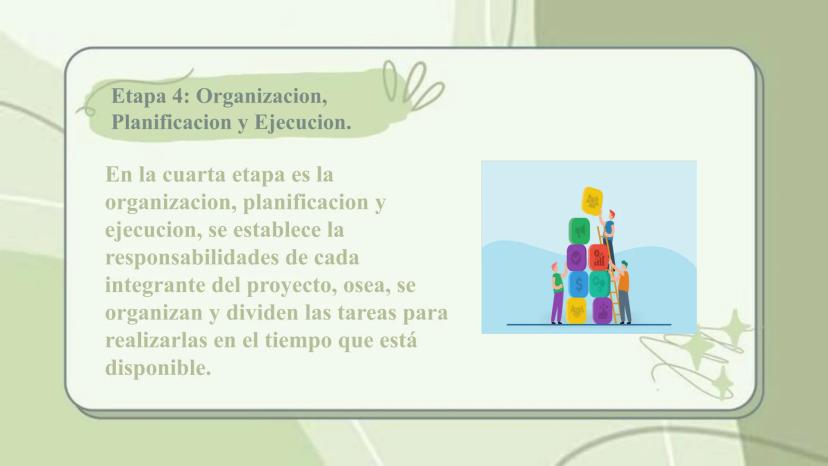 Etapa 4: Organizacion, Planificacion y Ejecucion.

En la cuarta etapa es la organizacion, planificacion y ejecucion, se establece la responsabilidades de cada integrante del proyecto, osea, se organizan y dividen las tareas para realizarlas en el tiempo que está disponible.